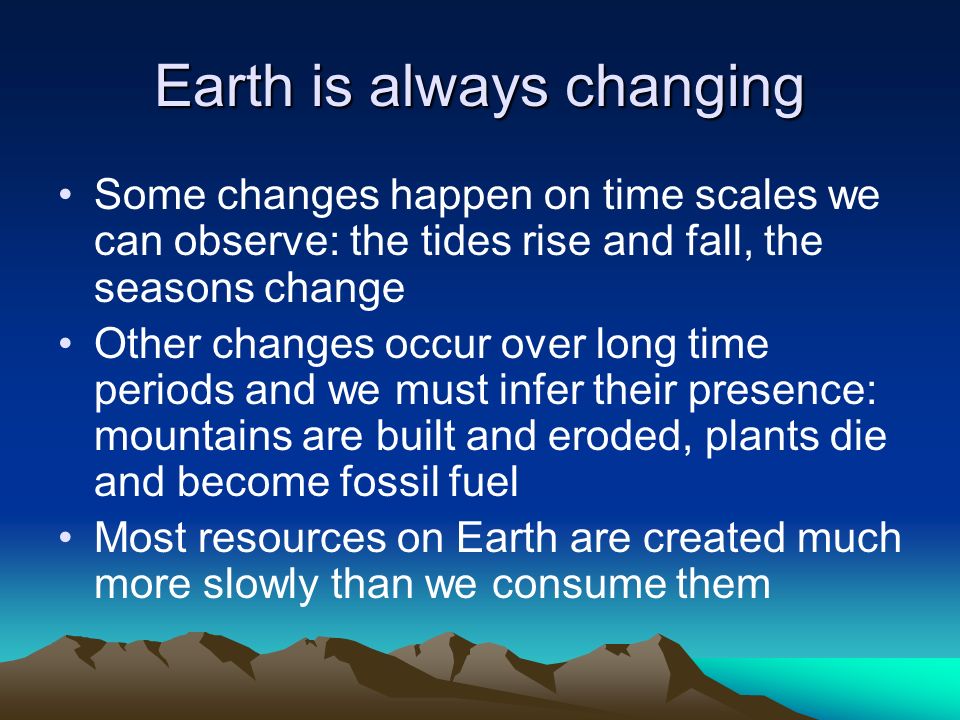 Earth is always changing

• Some changes happen on time scales we can observe: the tides rise and fall, the seasons change

• Other changes occur over long time periods and we must infer their presence: mountains are built and eroded, plants die and become fossil fuel

• Most resources on Earth are created much more slowly than we consume them